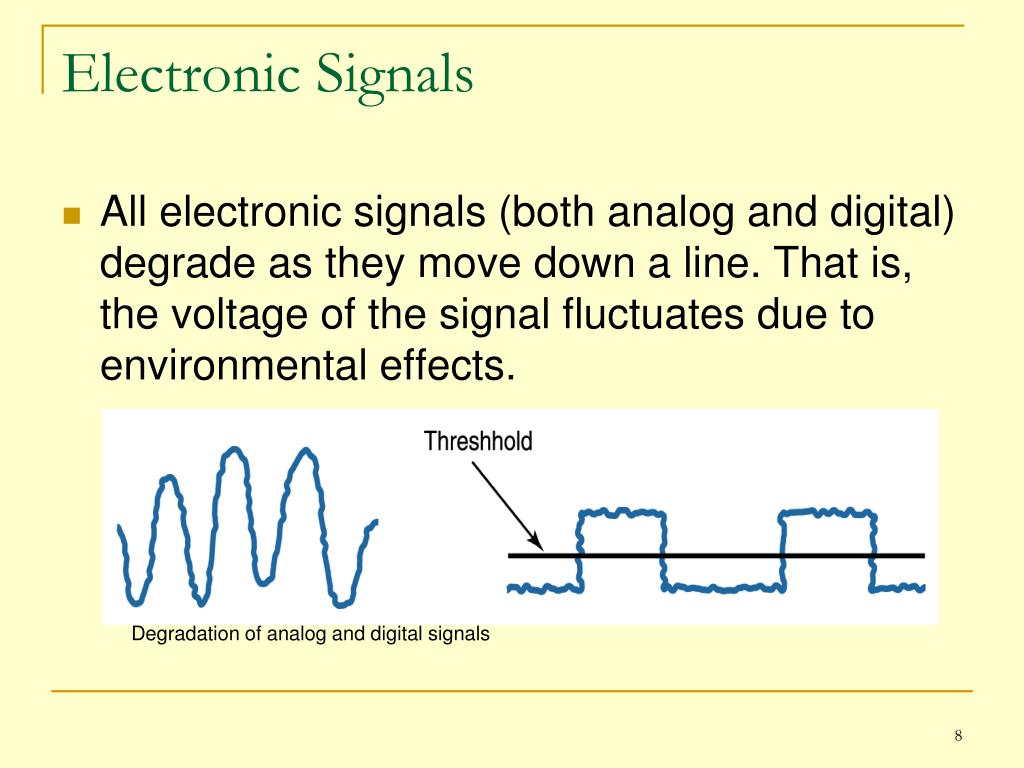 Electronic Signals

All electronic signals (both analog and digital) degrade as they move down a line. That is, the voltage of the signal fluctuates due to environmental effects.

Threshhold

Degradation of analog and digital signals

8